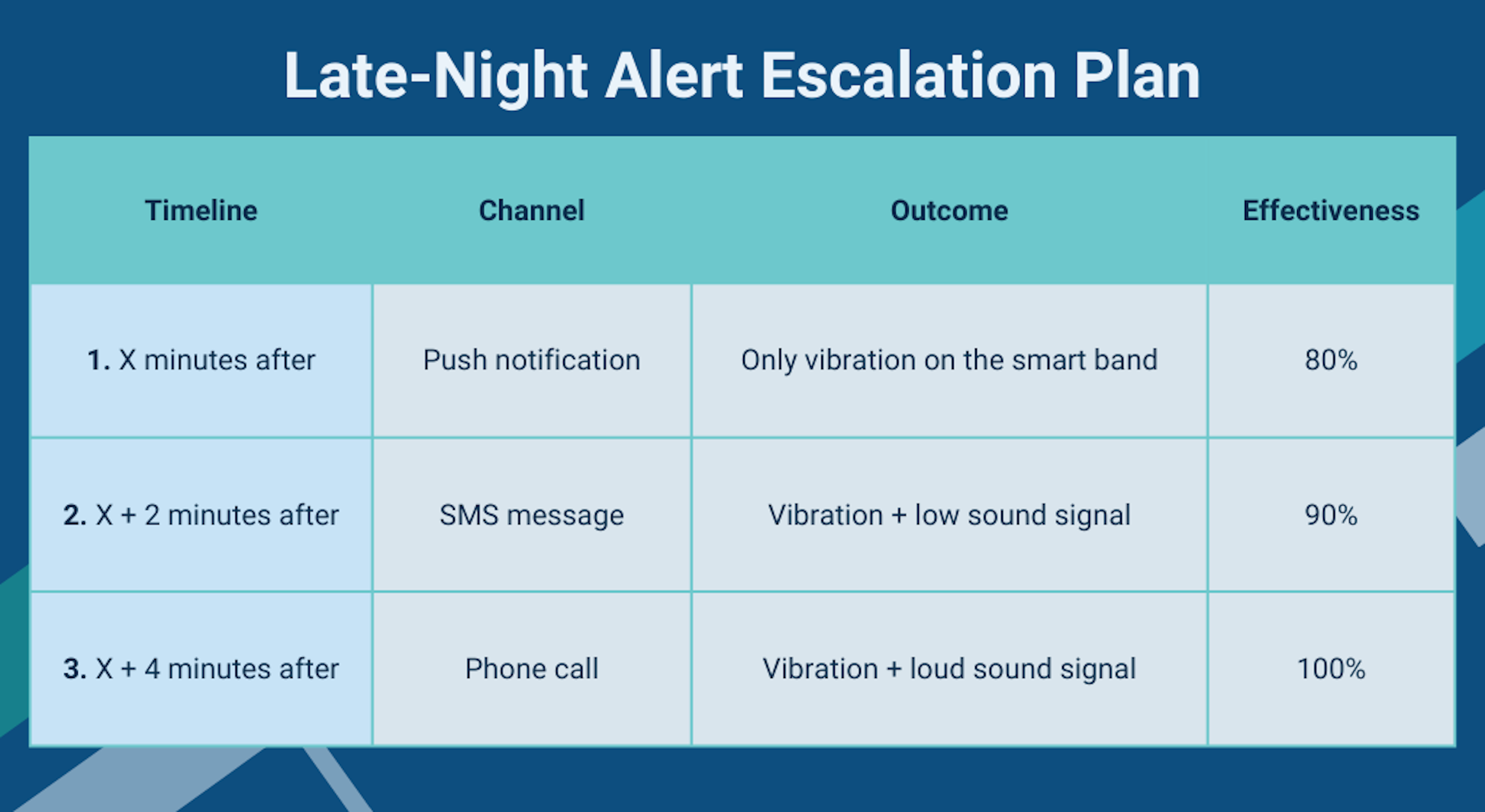 Late-Night Alert Escalation Plan

| Timeline | Channel | Outcome | Effectiveness |
|---|---|---|---|
| 1. X minutes after | Push notification | Only vibration on the smart band | 80% |
| 2. X + 2 minutes after | SMS message | Vibration + low sound signal | 90% |
| 3. X + 4 minutes after | Phone call | Vibration + loud sound signal | 100% |